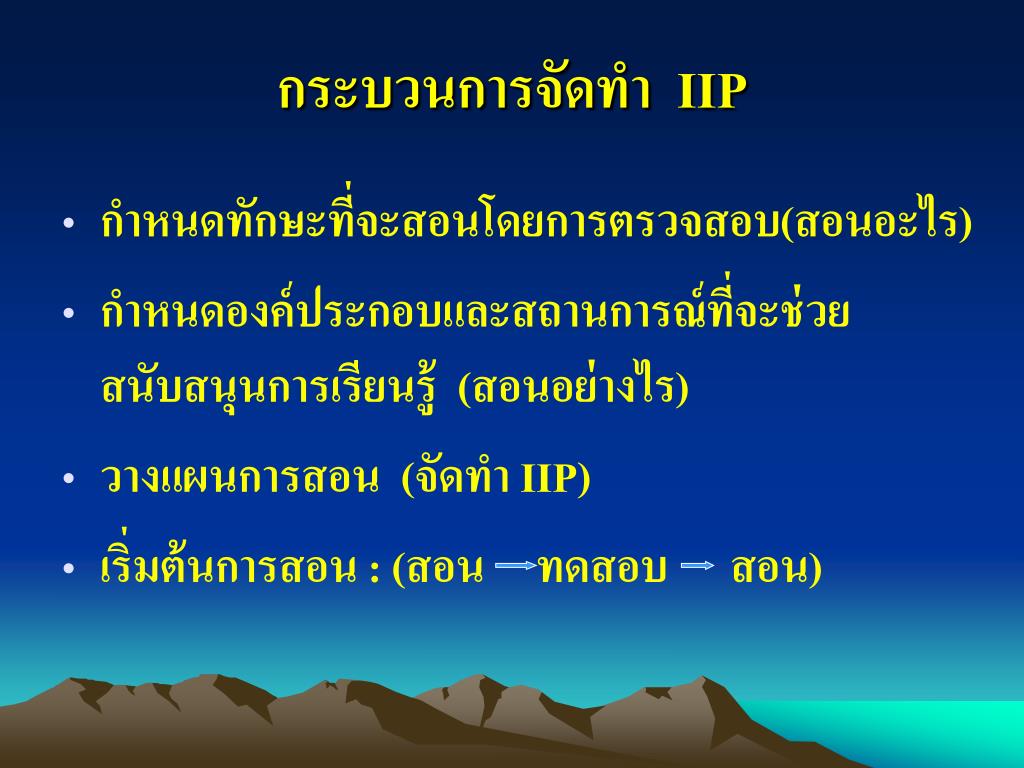 กระบวนการจัดทำ IIP

• กำหนดทักษะที่จะสอนโดยการตรวจสอบ(สอนอะไร)

• กำหนดองค์ประกอบและสถานการณ์ที่จะช่วยสนับสนุนการเรียนรู้ (สอนอย่างไร)

• วางแผนการสอน (จัดทำ IIP)

• เริ่มต้นการสอน : (สอน → ทดสอบ → สอน)